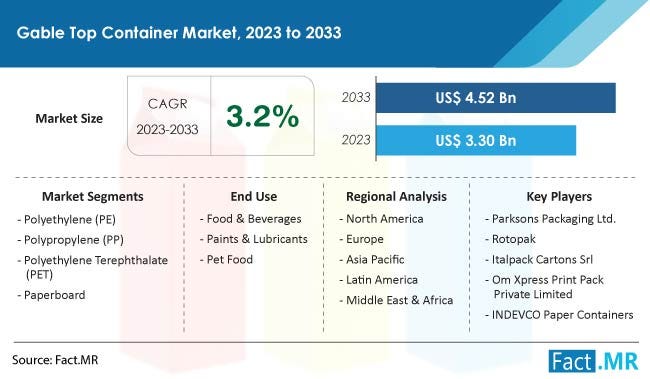 Gable Top Container Market, 2023 to 2033

Market Size

CAGR
2023-2033

3.2%

2033 US$ 4.52 Bn

2023 US$ 3.30 Bn

Market Segments
- Polyethylene (PE)
- Polypropylene (PP)
- Polyethylene Terephthalate (PET)
- Paperboard

End Use
- Food & Beverages
- Paints & Lubricants
- Pet Food

Regional Analysis
- North America
- Europe
- Asia Pacific
- Latin America
- Middle East & Africa

Key Players
- Parksons Packaging Ltd.
- Rotopak
- Italpack Cartons Srl
- Om Xpress Print Pack Private Limited
- INDEVCO Paper Containers

Source: Fact.MR

Fact.MR